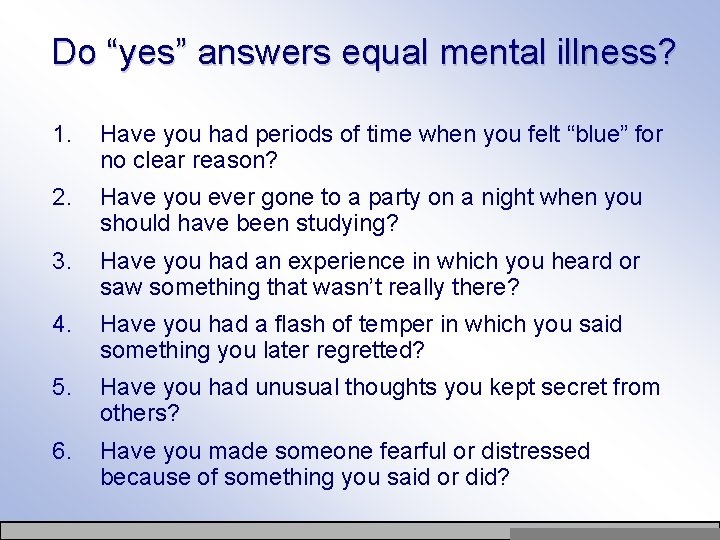 Do “yes” answers equal mental illness?

1. Have you had periods of time when you felt “blue” for no clear reason?

2. Have you ever gone to a party on a night when you should have been studying?

3. Have you had an experience in which you heard or saw something that wasn’t really there?

4. Have you had a flash of temper in which you said something you later regretted?

5. Have you had unusual thoughts you kept secret from others?

6. Have you made someone fearful or distressed because of something you said or did?